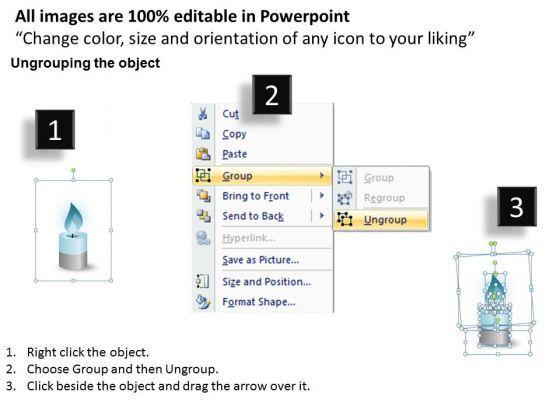 All images are 100% editable in Powerpoint
“Change color, size and orientation of any icon to your liking”

Ungrouping the object

1

2

Cut
Copy
Paste
Group
Bring to Front
Send to Back
Hyperlink...
Save as Picture...
Size and Position...
Format Shape...

Group
Regroup
Ungroup

3

1. Right click the object.
2. Choose Group and then Ungroup.
3. Click beside the object and drag the arrow over it.